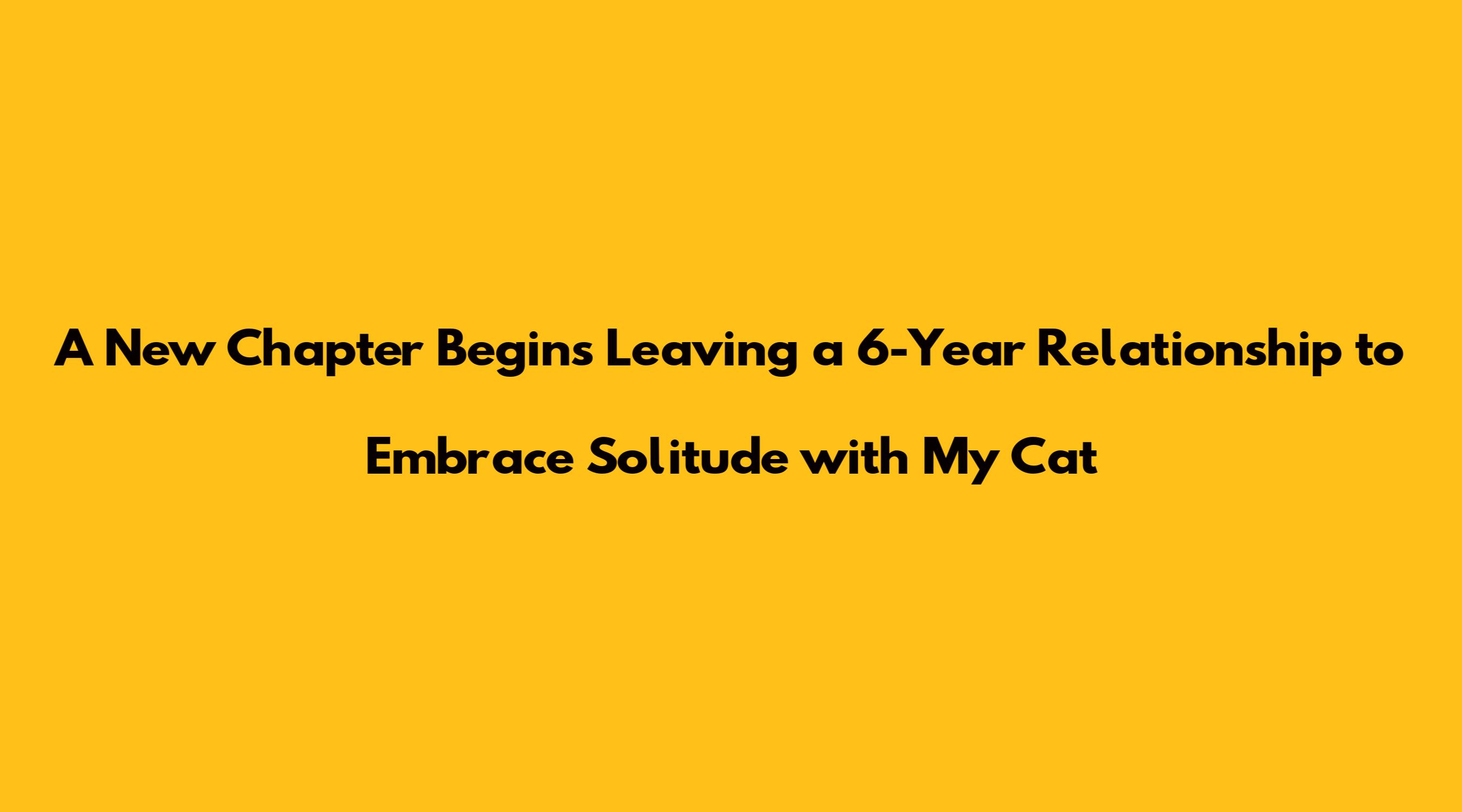 A New Chapter Begins Leaving a 6-Year Relationship to Embrace Solitude with My Cat